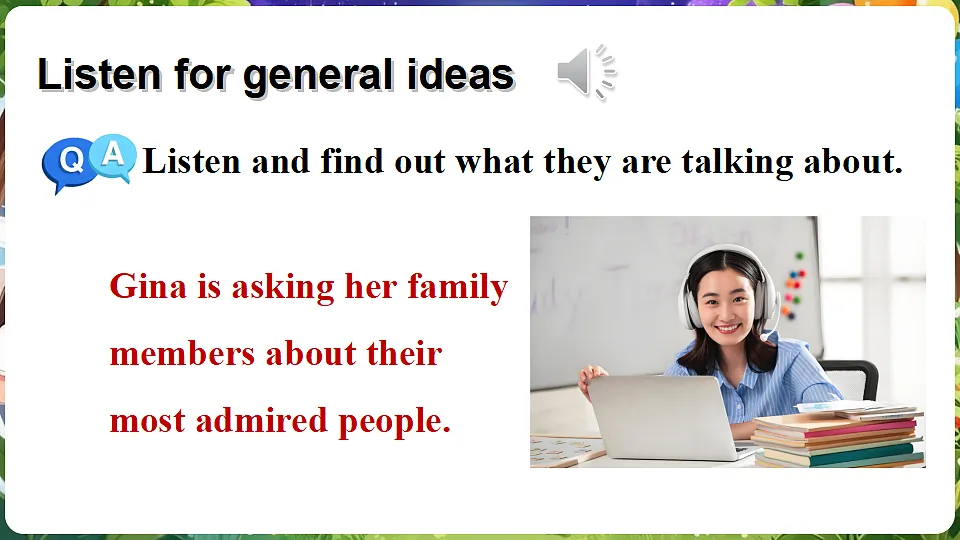 Listen for general ideas

Q A Listen and find out what they are talking about.

Gina is asking her family members about their most admired people.